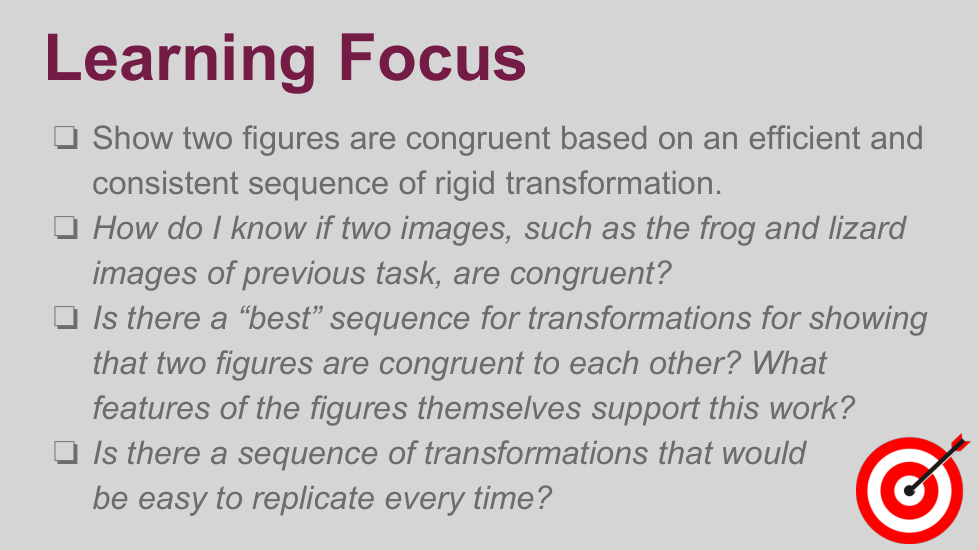 Learning Focus

❏ Show two figures are congruent based on an efficient and consistent sequence of rigid transformation.

❏ How do I know if two images, such as the frog and lizard images of previous task, are congruent?

❏ Is there a “best” sequence for transformations for showing that two figures are congruent to each other? What features of the figures themselves support this work?

❏ Is there a sequence of transformations that would be easy to replicate every time?